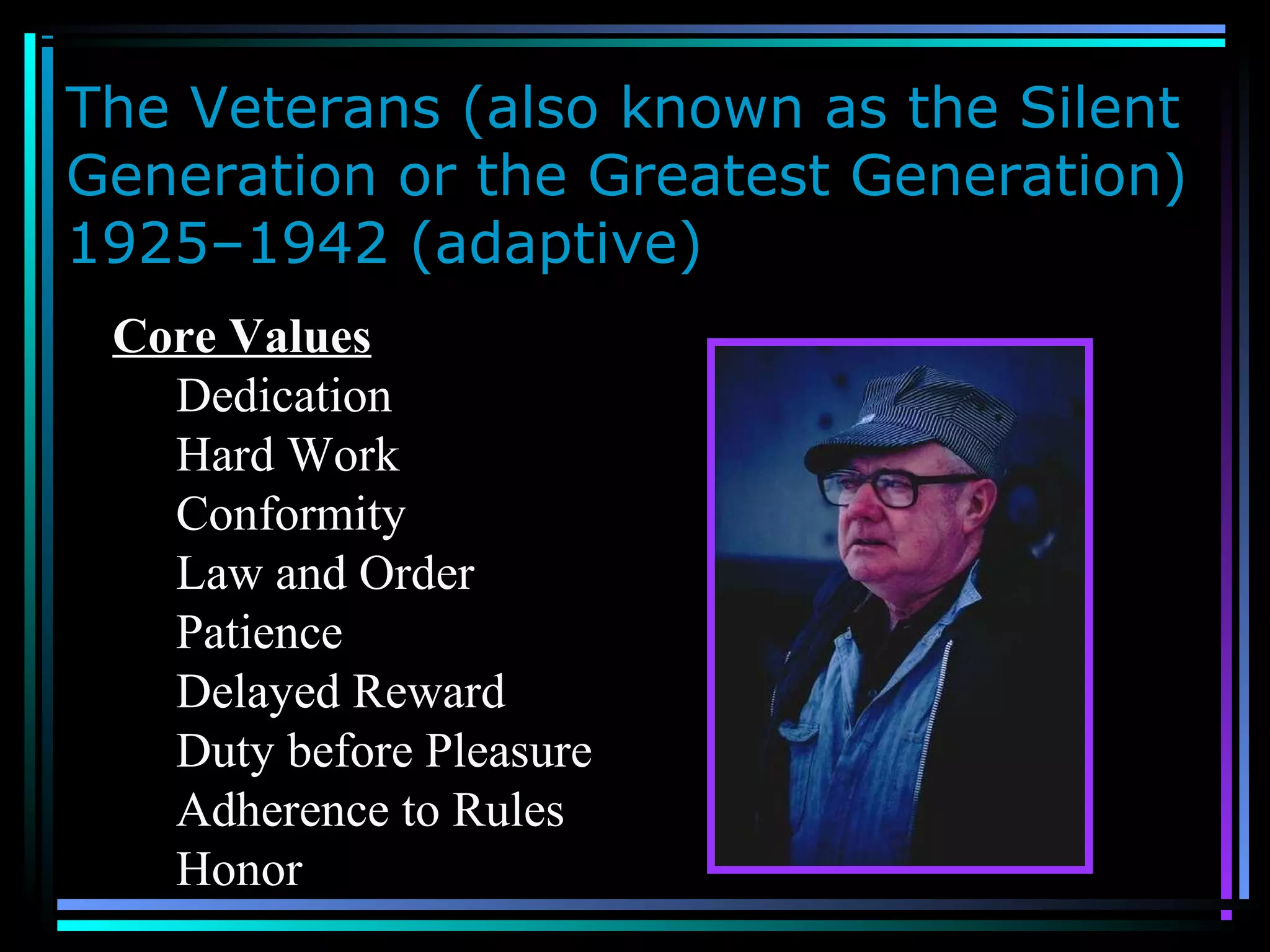 The Veterans (also known as the Silent Generation or the Greatest Generation) 1925–1942 (adaptive)

Core Values

Dedication
Hard Work
Conformity
Law and Order
Patience
Delayed Reward
Duty before Pleasure
Adherence to Rules
Honor